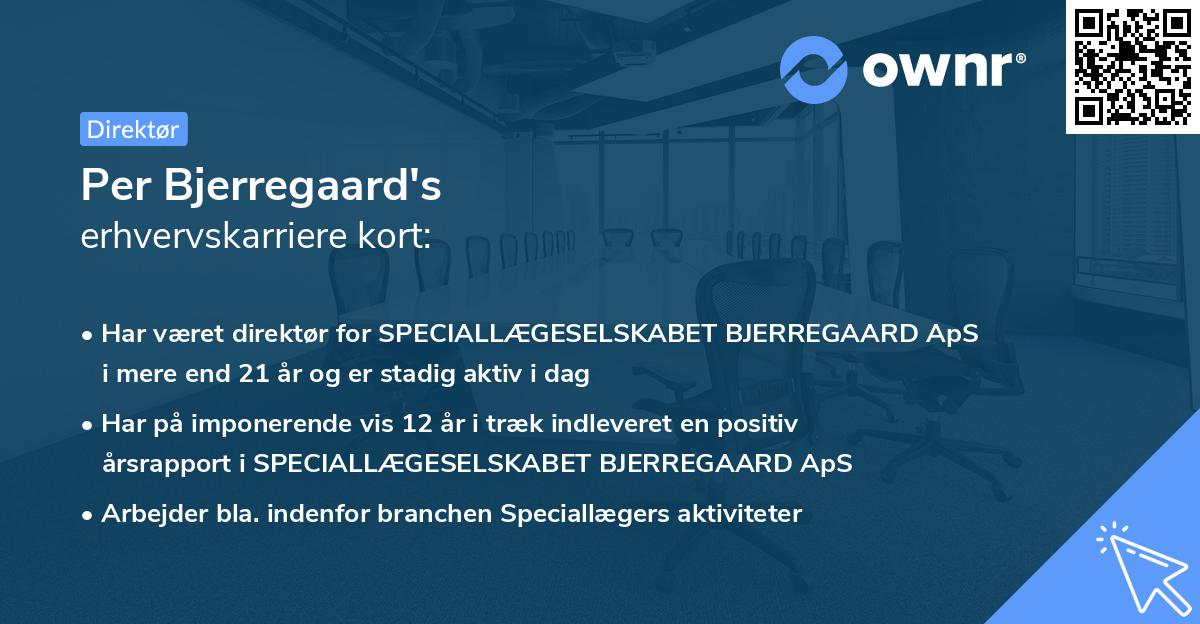 ownr®

Direktør

Per Bjerregaard's
erhvervskarriere kort:

• Har været direktør for SPECIALLÆGESELSKABET BJERREGAARD ApS i mere end 21 år og er stadig aktiv i dag

• Har på imponerende vis 12 år i træk indleveret en positiv årsrapport i SPECIALLÆGESELSKABET BJERREGAARD ApS

• Arbejder bla. indenfor branchen Speciallægers aktiviteter